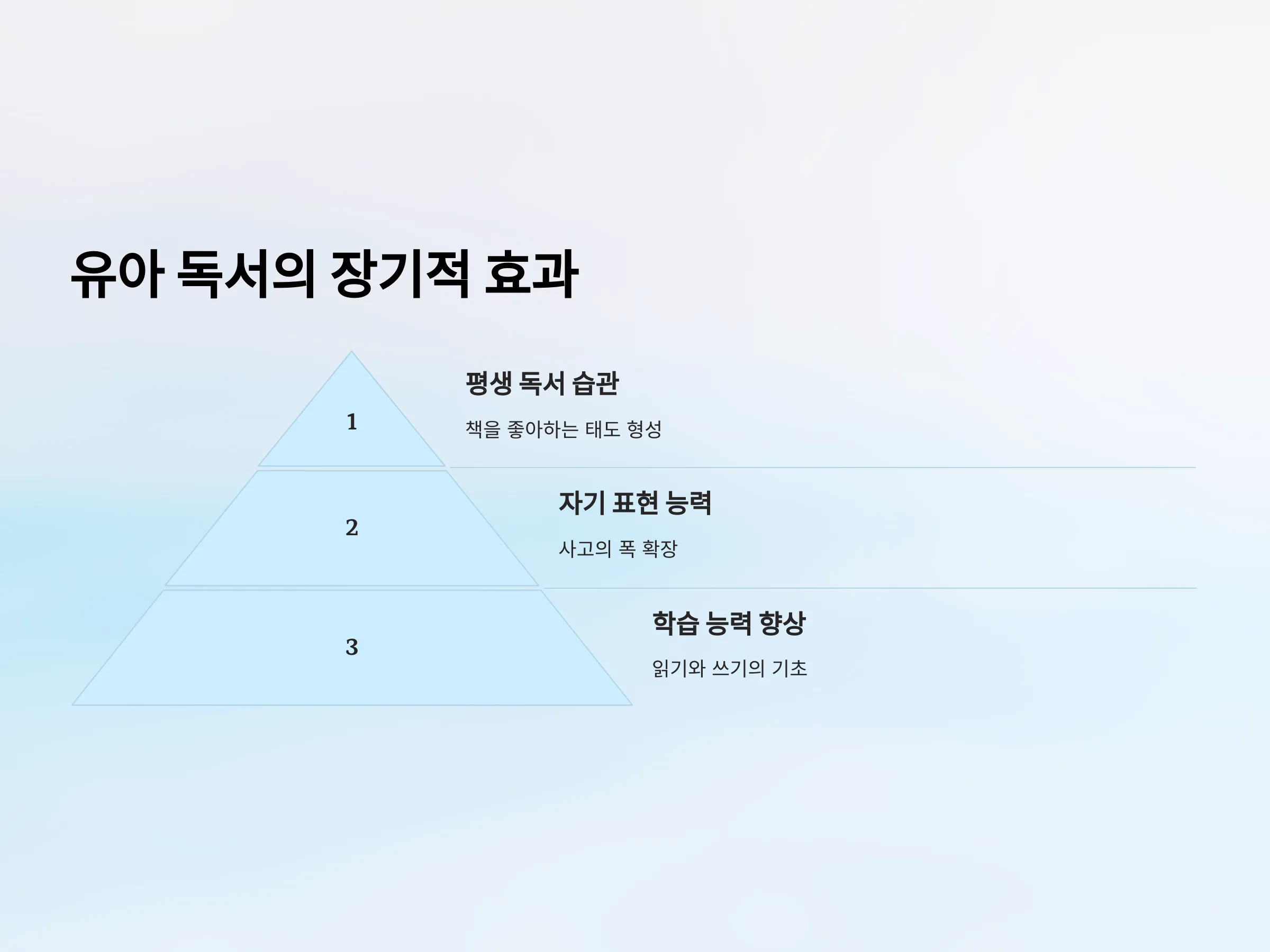 유아 독서의 장기적 효과

1

평생 독서 습관

책을 좋아하는 태도 형성

2

자기 표현 능력

사고의 폭 확장

3

학습 능력 향상

읽기와 쓰기의 기초